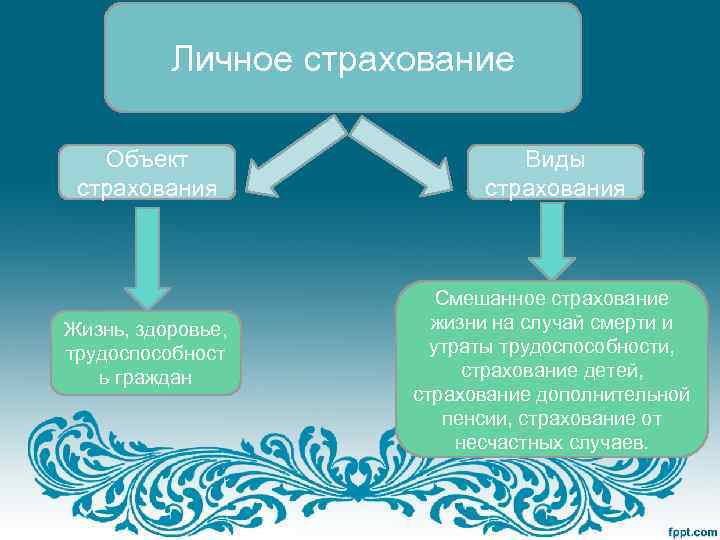 Личное страхование

Объект страхования

Виды страхования

Жизнь, здоровье, трудоспособност ь граждан

Смешанное страхование жизни на случай смерти и утраты трудоспособности, страхование детей, страхование дополнительной пенсии, страхование от несчастных случаев.

fppt.com